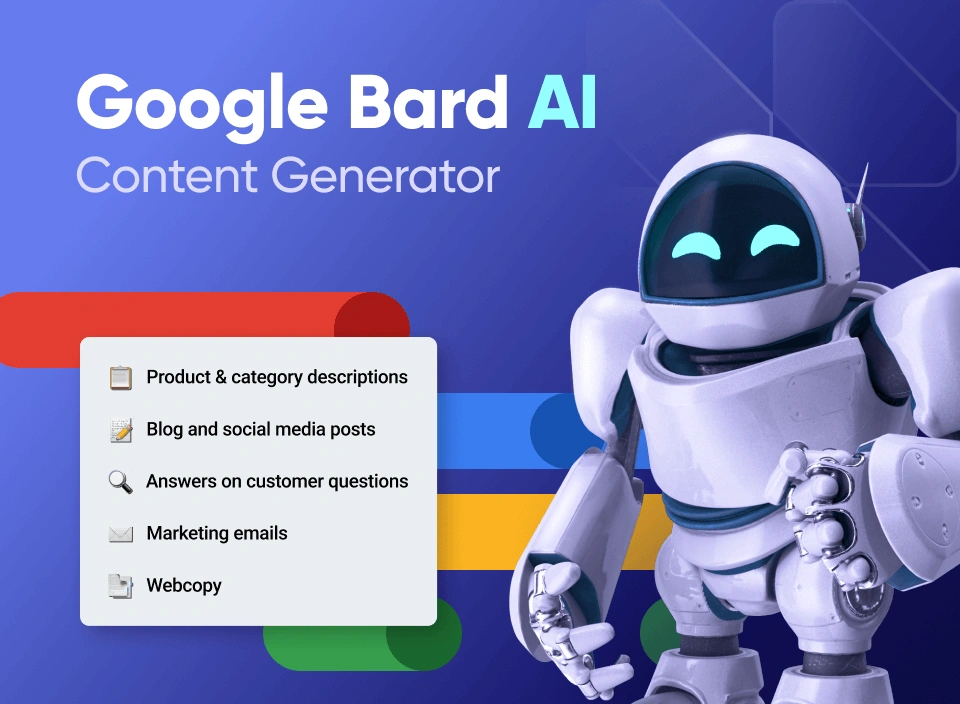 Google Bard AI
Content Generator

Product & category descriptions

Blog and social media posts

Answers on customer questions

Marketing emails

Webcopy